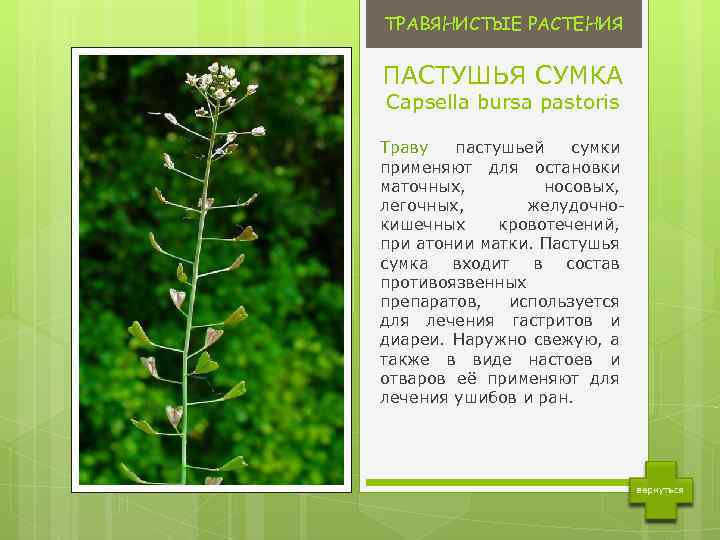 ТРАВЯНИСТЫЕ РАСТЕНИЯ

ПАСТУШЬЯ СУМКА
Capsella bursa pastoris

Траву пастушьей сумки применяют для остановки маточных, носовых, легочных, желудочно-кишечных кровотечений, при атонии матки. Пастушья сумка входит в состав противоязвенных препаратов, используется для лечения гастритов и диареи. Наружно свежую, а также в виде настоев и отваров её применяют для лечения ушибов и ран.

вернуться